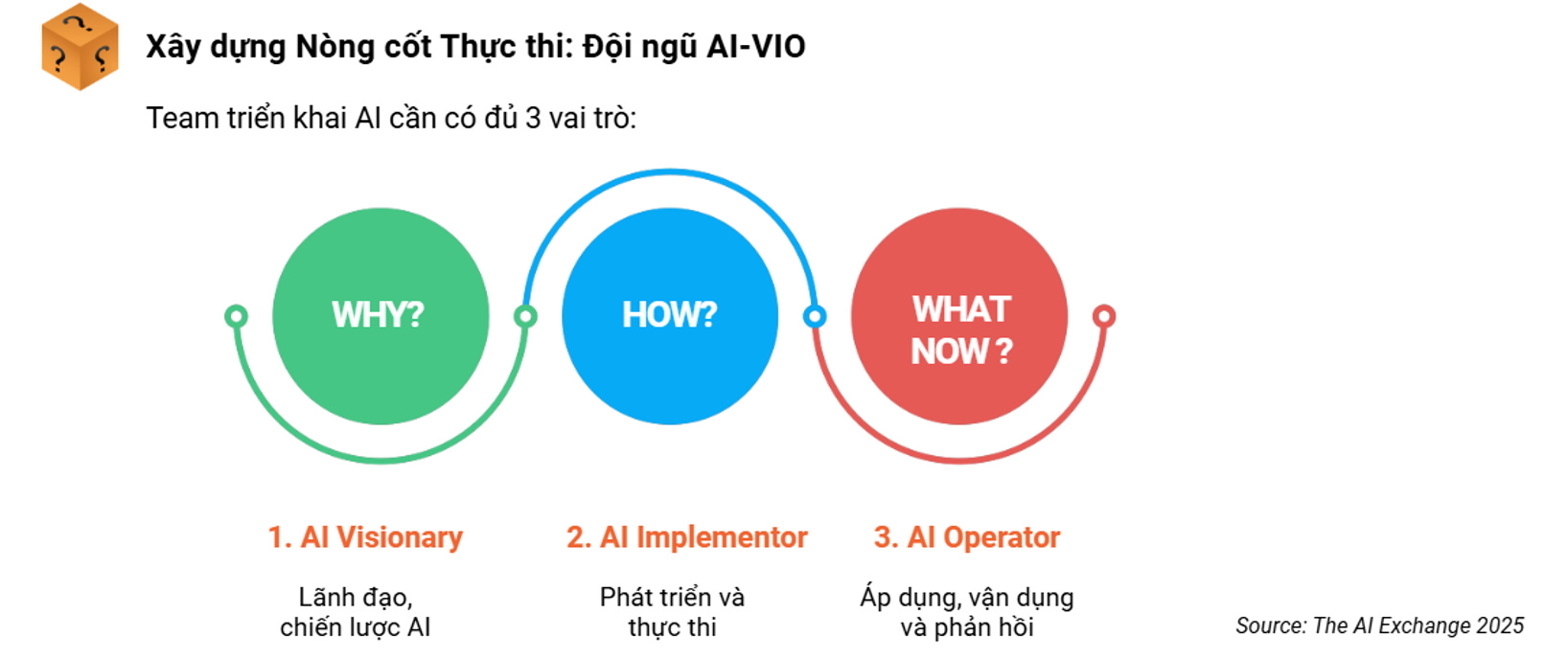 Xây dựng Nòng cốt Thực thi: Đội ngũ AI-VIO

Team triển khai AI cần có đủ 3 vai trò:

WHY?

HOW?

WHAT NOW ?

1. AI Visionary

Lãnh đạo, chiến lược AI

2. AI Implementor

Phát triển và thực thi

3. AI Operator

Áp dụng, vận dụng và phản hồi

Source: The AI Exchange 2025